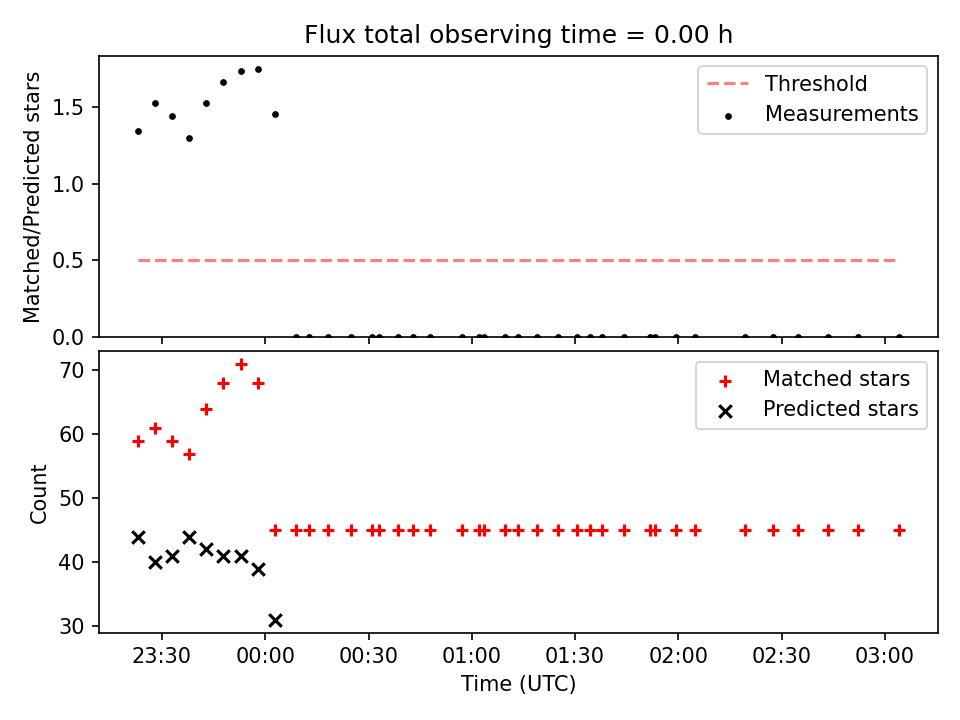 Flux total observing time = 0.00 h

Matched/Predicted stars
1.5
1.0
0.5
0.0

Threshold
Measurements

Count
70
60
50
40
30

Matched stars
Predicted stars

23:30
00:00
00:30
01:00
01:30
02:00
02:30
03:00
Time (UTC)